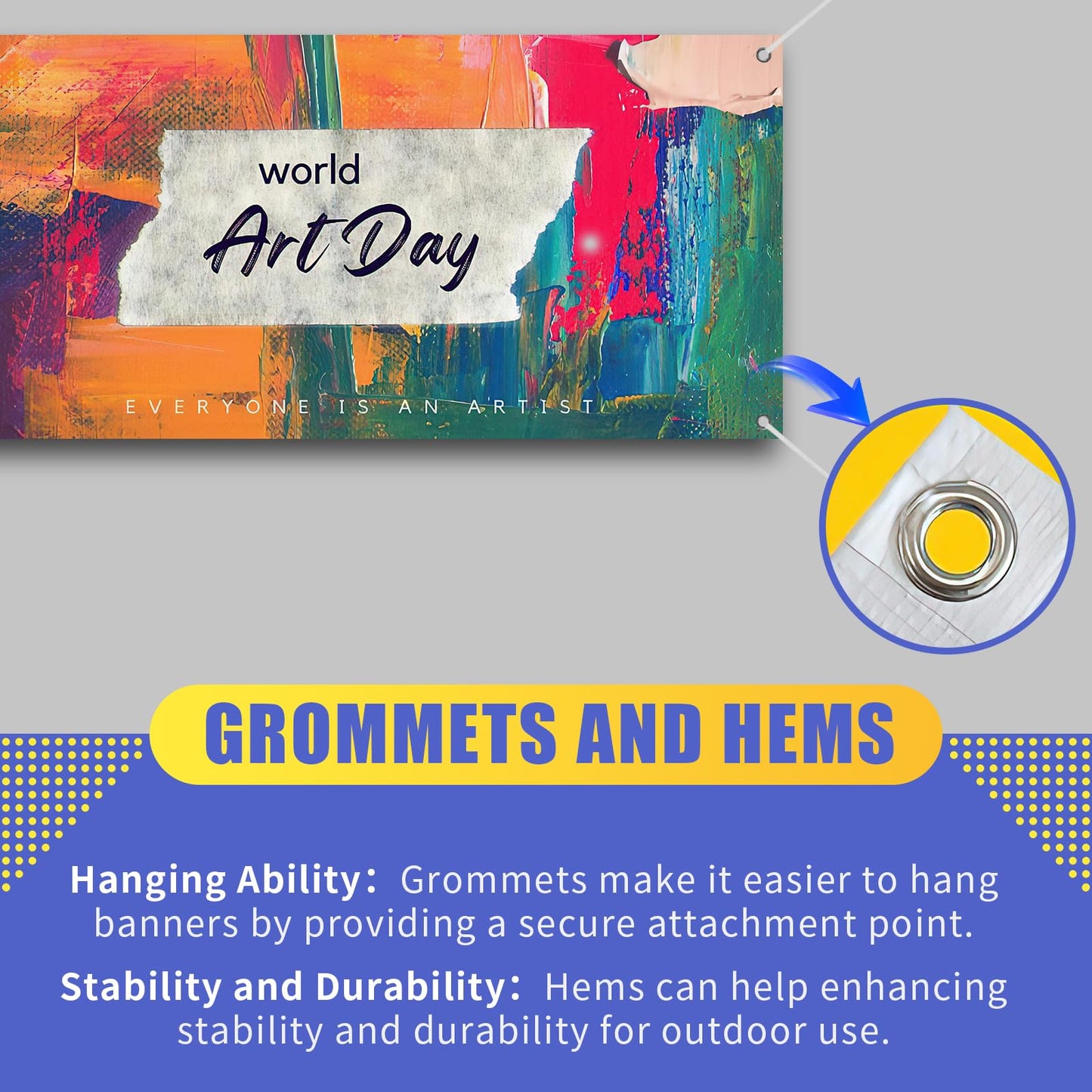 world
Art Day

EVERYONE IS AN ARTIST

GROMMETS AND HEMS

Hanging Ability: Grommets make it easier to hang banners by providing a secure attachment point.

Stability and Durability: Hems can help enhancing stability and durability for outdoor use.